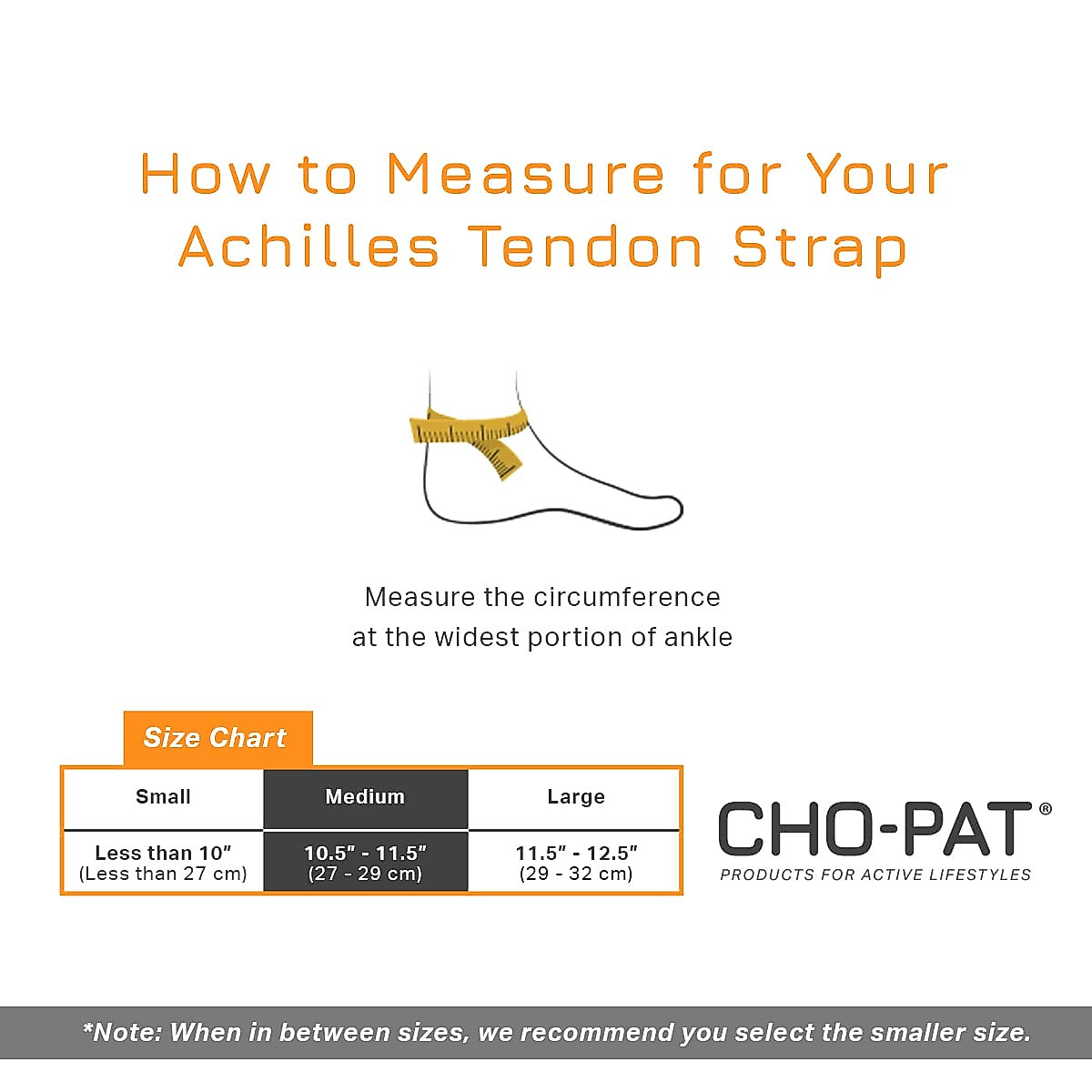 How to Measure for Your Achilles Tendon Strap

Measure the circumference at the widest portion of ankle

Size Chart

| Small | Medium | Large |
|---|---|---|
| Less than 10" (Less than 27 cm) | 10.5" - 11.5" (27 - 29 cm) | 11.5" - 12.5" (29 - 32 cm) |

CHO-PAT®
PRODUCTS FOR ACTIVE LIFESTYLES

*Note: When in between sizes, we recommend you select the smaller size.